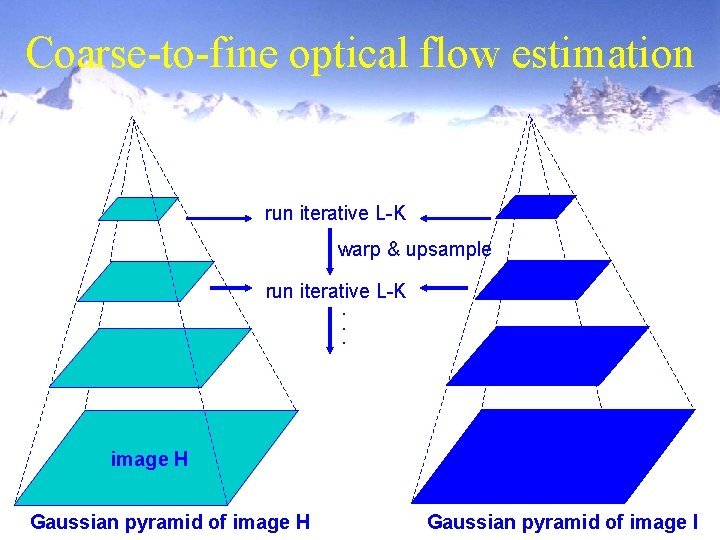 Coarse-to-fine optical flow estimation

run iterative L-K

warp & upsample

run iterative L-K

.
.
.

image H

Gaussian pyramid of image H

Gaussian pyramid of image I